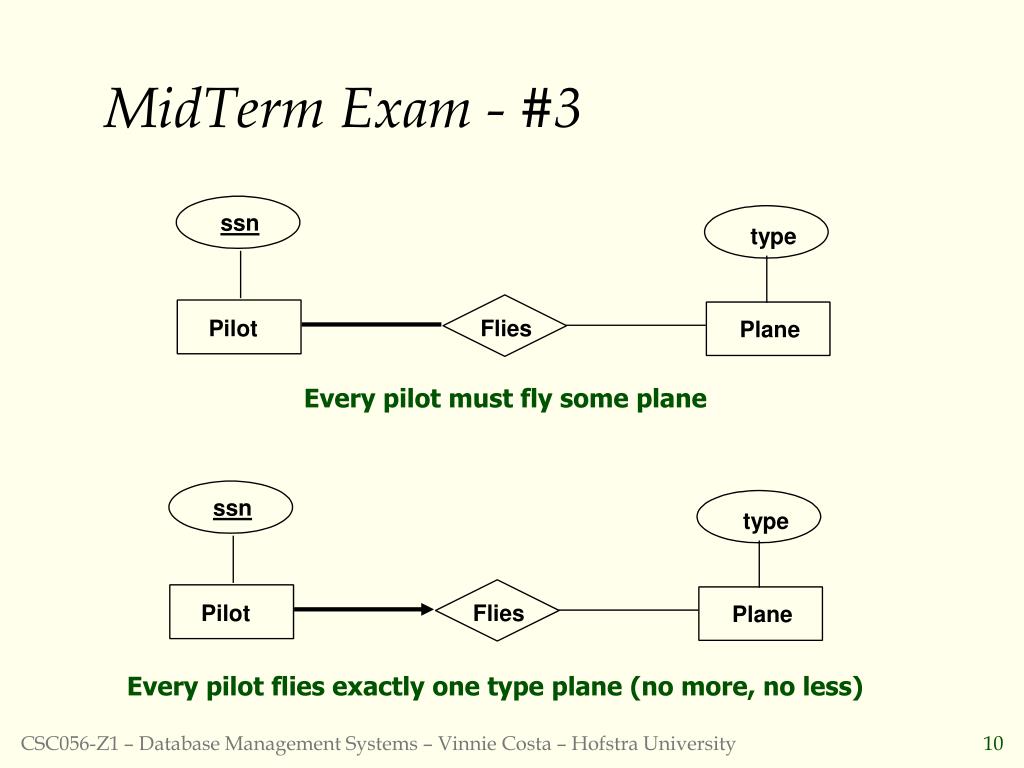 MidTerm Exam - #3

ssn

type

Pilot

Flies

Plane

Every pilot must fly some plane

ssn

type

Pilot

Flies

Plane

Every pilot flies exactly one type plane (no more, no less)

CSC056-Z1 – Database Management Systems – Vinnie Costa – Hofstra University

10